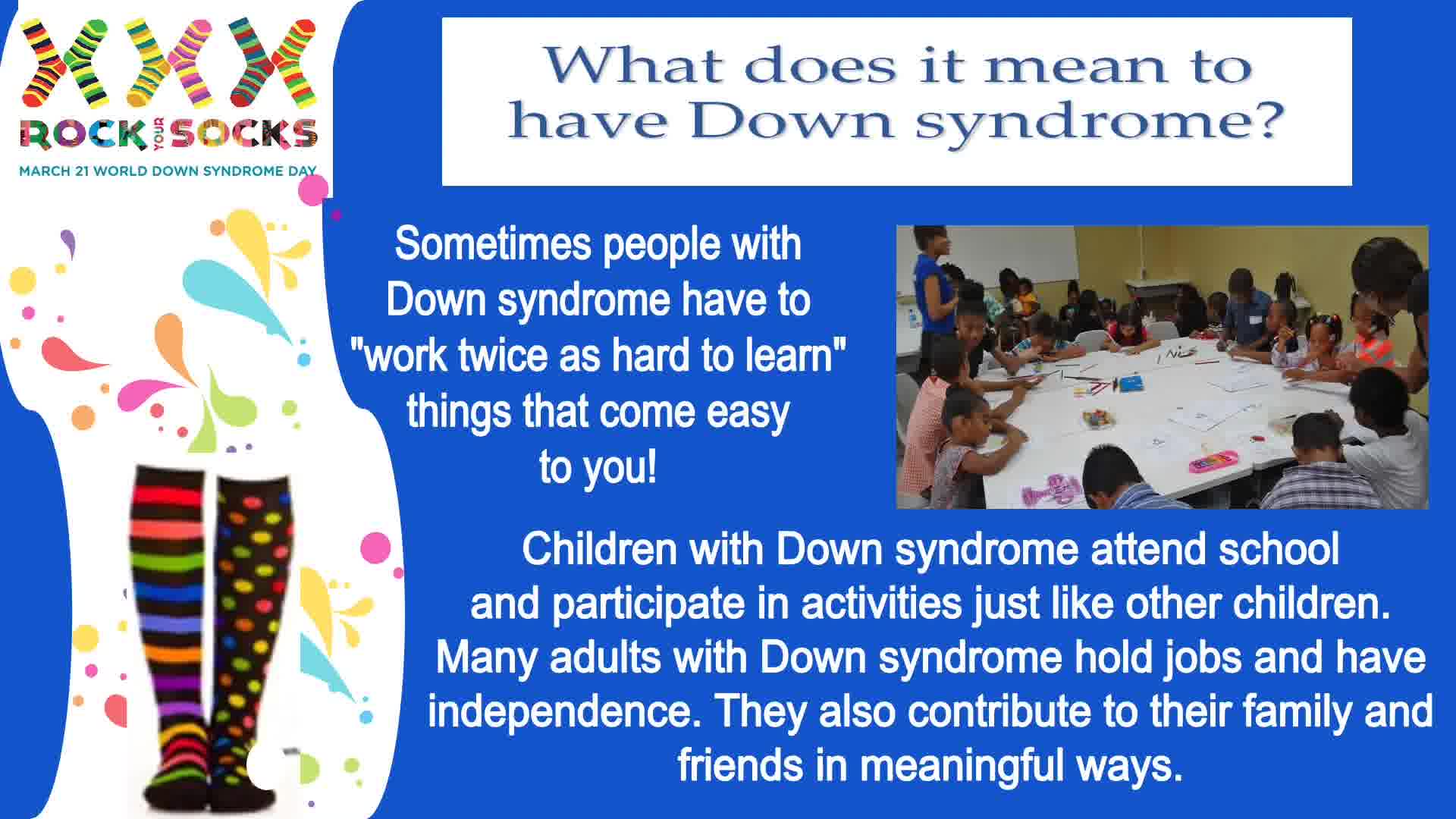 ROCK YOUR SOCKS
MARCH 21 WORLD DOWN SYNDROME DAY

What does it mean to have Down syndrome?

Sometimes people with Down syndrome have to "work twice as hard to learn" things that come easy to you!

Children with Down syndrome attend school and participate in activities just like other children. Many adults with Down syndrome hold jobs and have independence. They also contribute to their family and friends in meaningful ways.